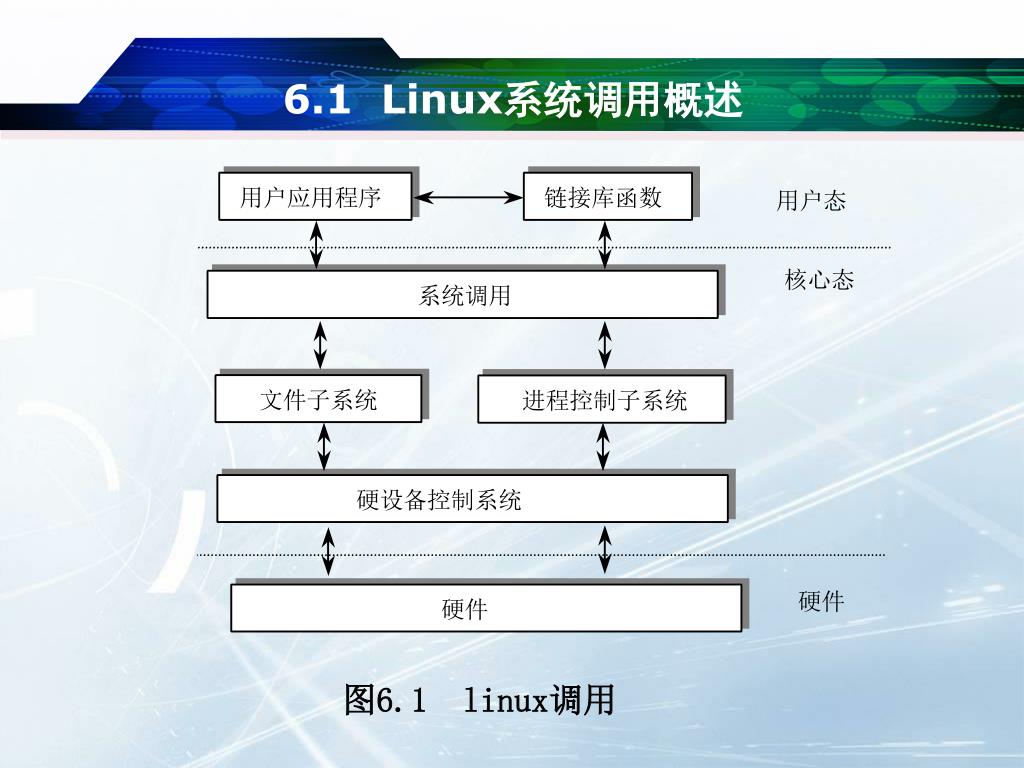 6.1 Linux系统调用概述

用户应用程序

链接库函数

用户态

核心态

系统调用

文件子系统

进程控制子系统

硬设备控制系统

硬件

硬件

图6.1 linux调用